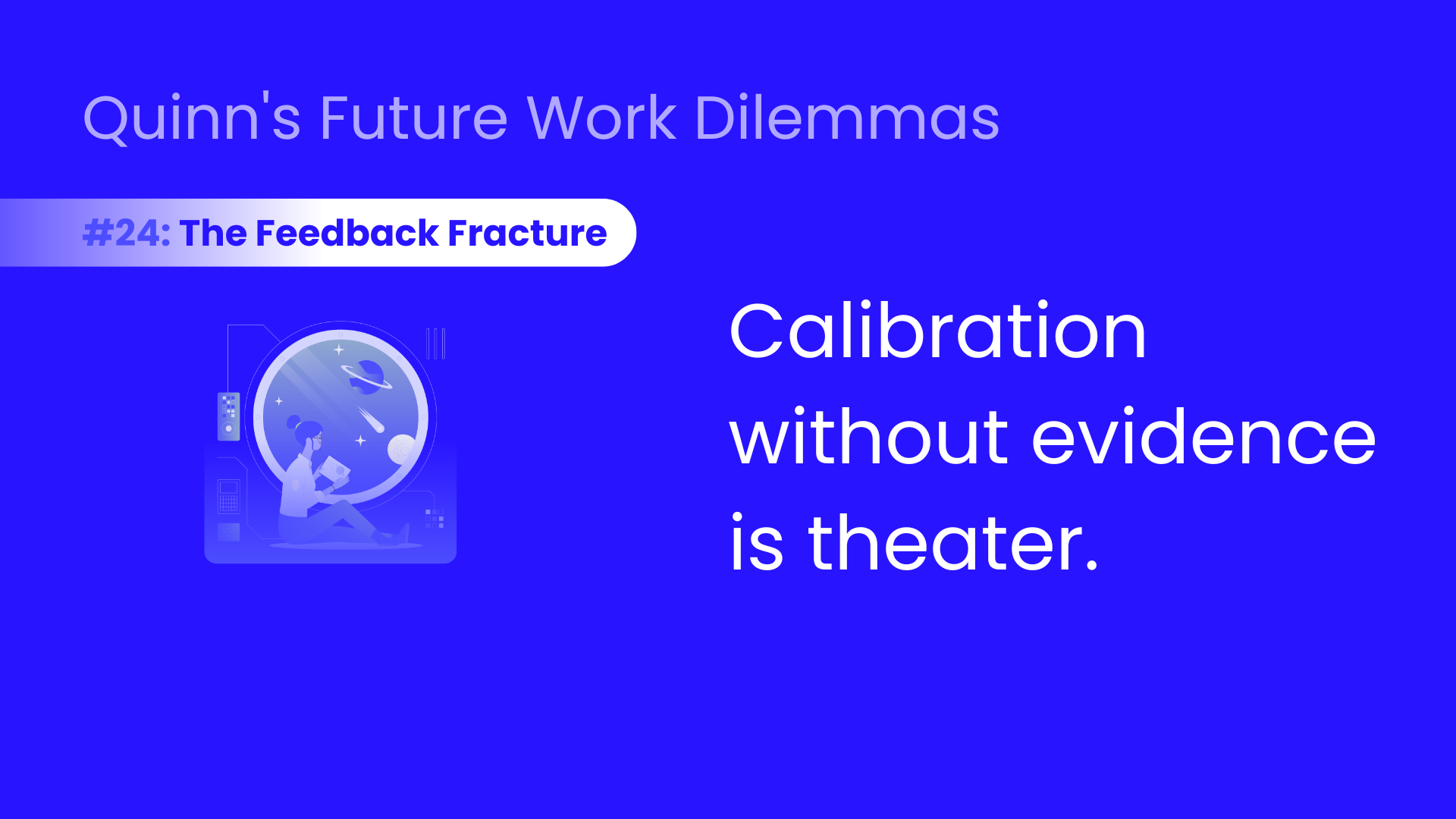 Quinn's Future Work Dilemmas

#24: The Feedback Fracture

Calibration without evidence is theater.